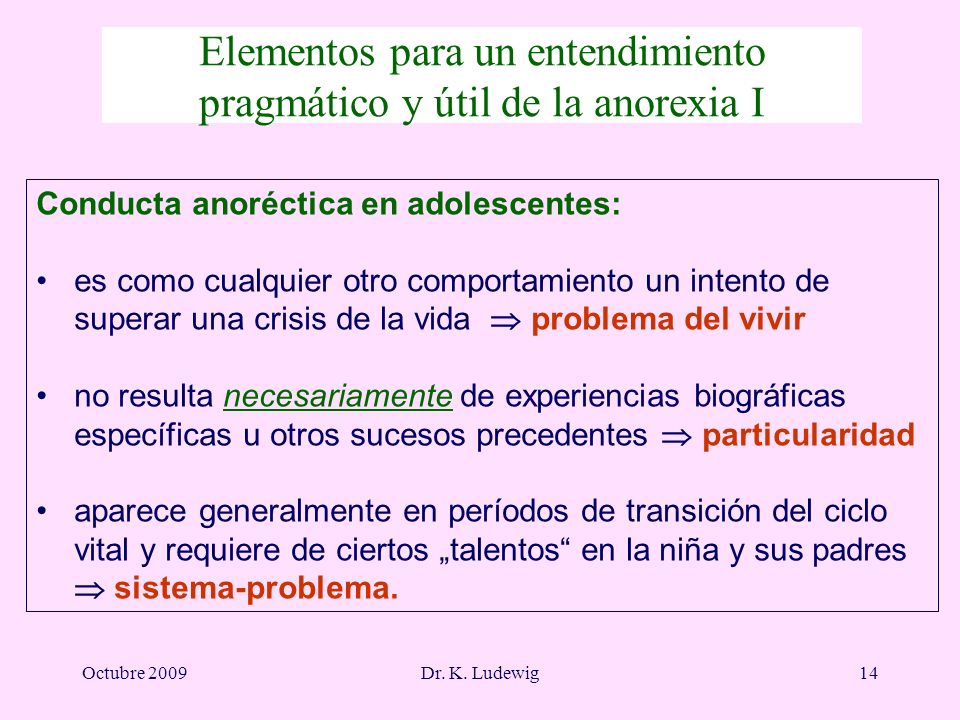 Elementos para un entendimiento pragmático y útil de la anorexia I

Conducta anoréctica en adolescentes:

• es como cualquier otro comportamiento un intento de superar una crisis de la vida $\Rightarrow$ problema del vivir

• no resulta necesariamente de experiencias biográficas específicas u otros sucesos precedentes $\Rightarrow$ particularidad

• aparece generalmente en períodos de transición del ciclo vital y requiere de ciertos „talentos“ en la niña y sus padres $\Rightarrow$ sistema-problema.

Octubre 2009 Dr. K. Ludewig 14